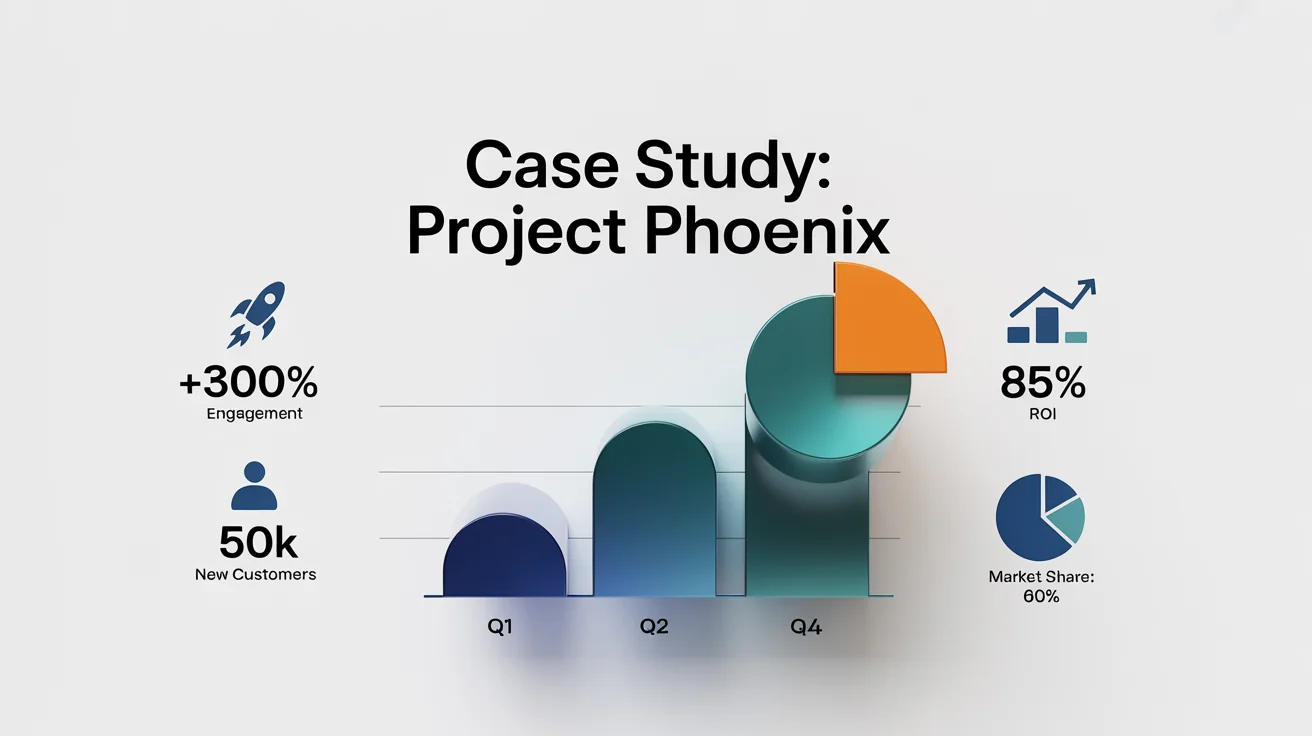 Case Study:
Project Phoenix

+300%
Engagement

50k
New Customers

Q1
Q2
Q4

85%
ROI

Market Share:
60%